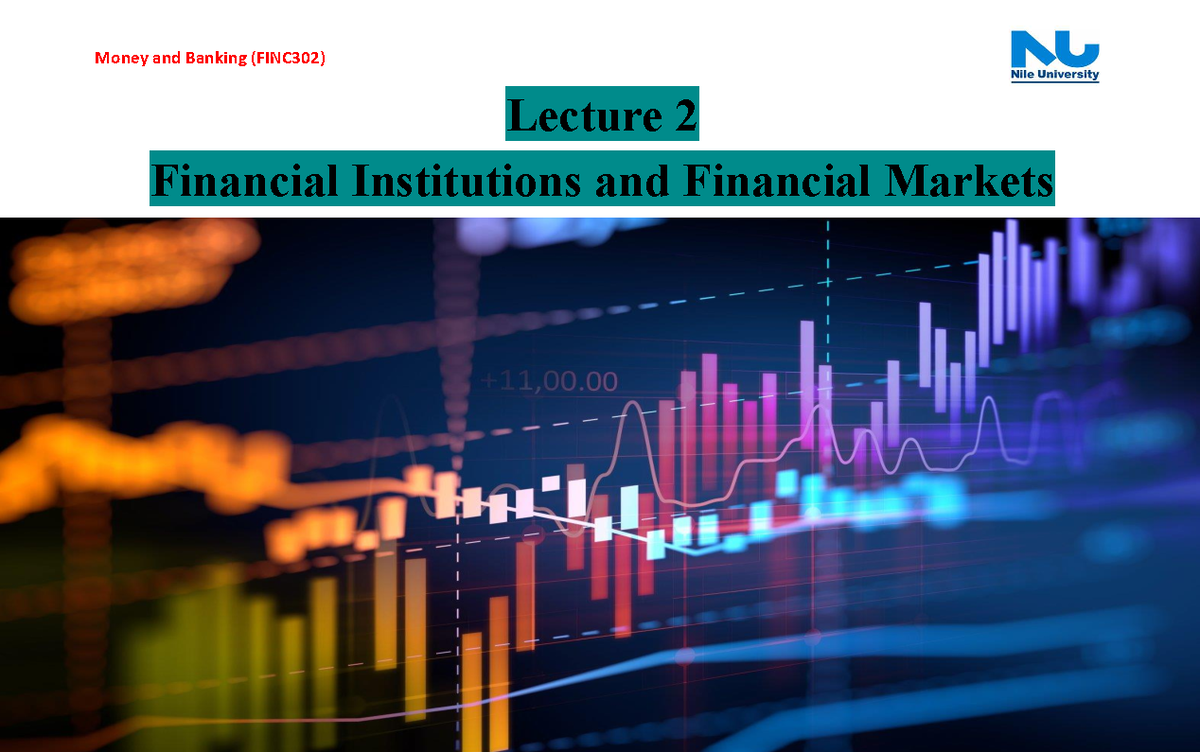 Money and Banking (FINC302)

NU
Nile University

Lecture 2

Financial Institutions and Financial Markets

+11,00.00